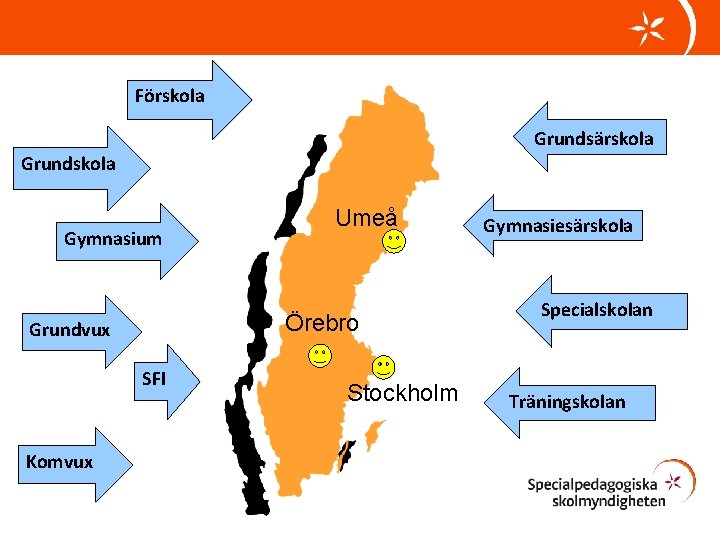 Förskola

Grundskola

Gymnasium

Grundvux

SFI

Komvux

Umeå

Örebro

Stockholm

Grundsärskola

Gymnasiesärskola

Specialskolan

Träningskolan

Specialpedagogiska skolmyndigheten